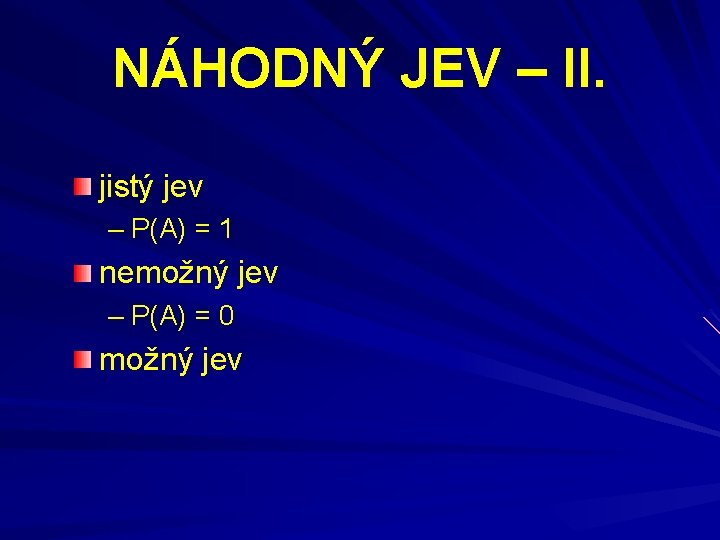 NÁHODNÝ JEV – II.

jistý jev

– $P(A) = 1$

nemožný jev

– $P(A) = 0$

možný jev